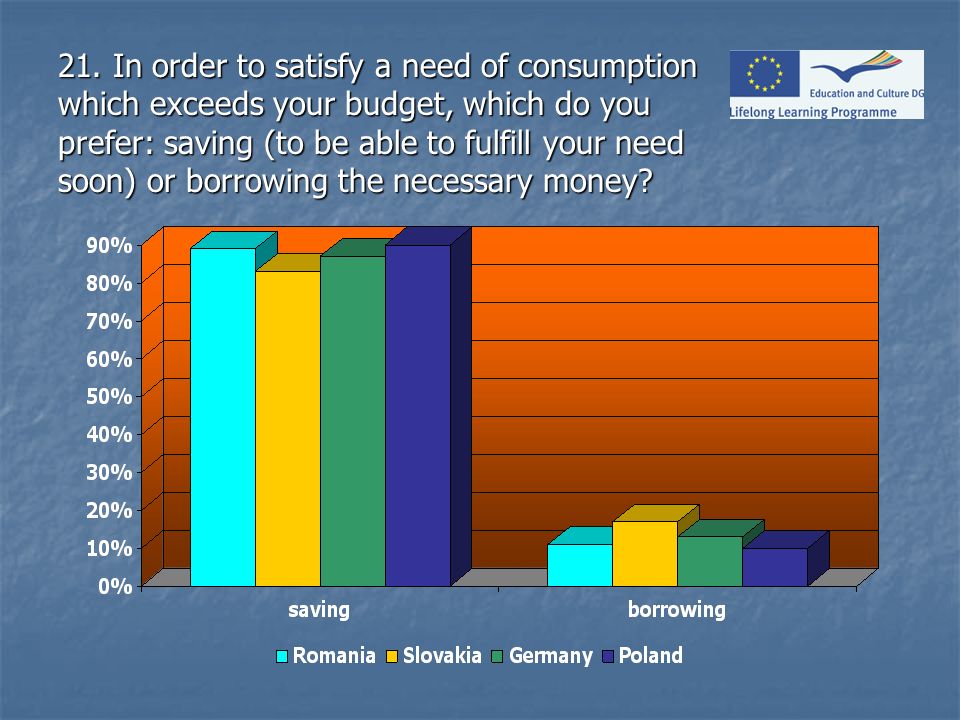 21. In order to satisfy a need of consumption which exceeds your budget, which do you prefer: saving (to be able to fulfill your need soon) or borrowing the necessary money?

Education and Culture DG
Lifelong Learning Programme

90%
80%
70%
60%
50%
40%
30%
20%
10%
0%

saving
borrowing

Romania Slovakia Germany Poland